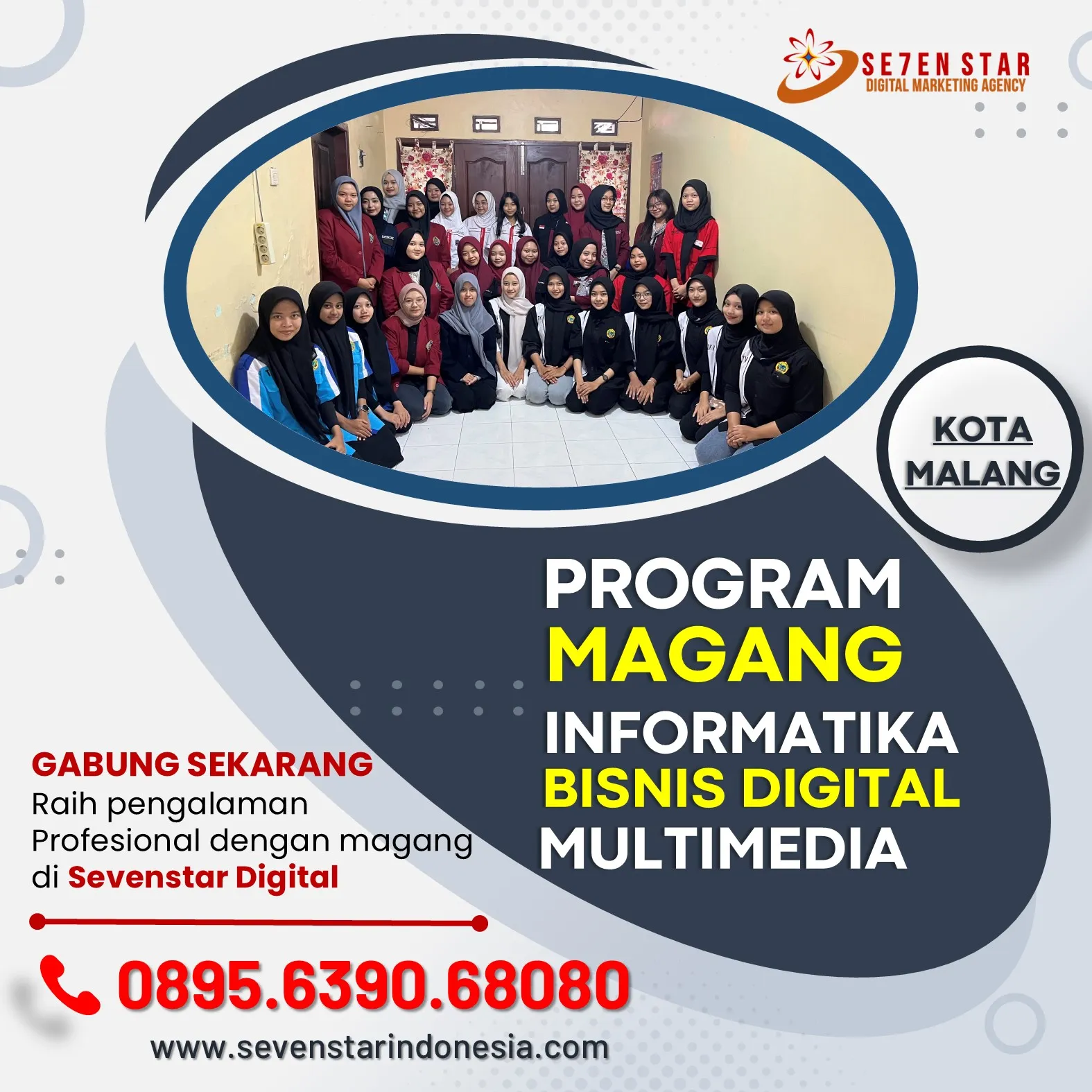 SE7EN STAR
DIGITAL MARKETING AGENCY

KOTA MALANG

PROGRAM
MAGANG
INFORMATIKA
BISNIS DIGITAL
MULTIMEDIA

GABUNG SEKARANG
Raih pengalaman Profesional dengan magang di Sevenstar Digital

0895.6390.68080

www.sevenstarindonesia.com